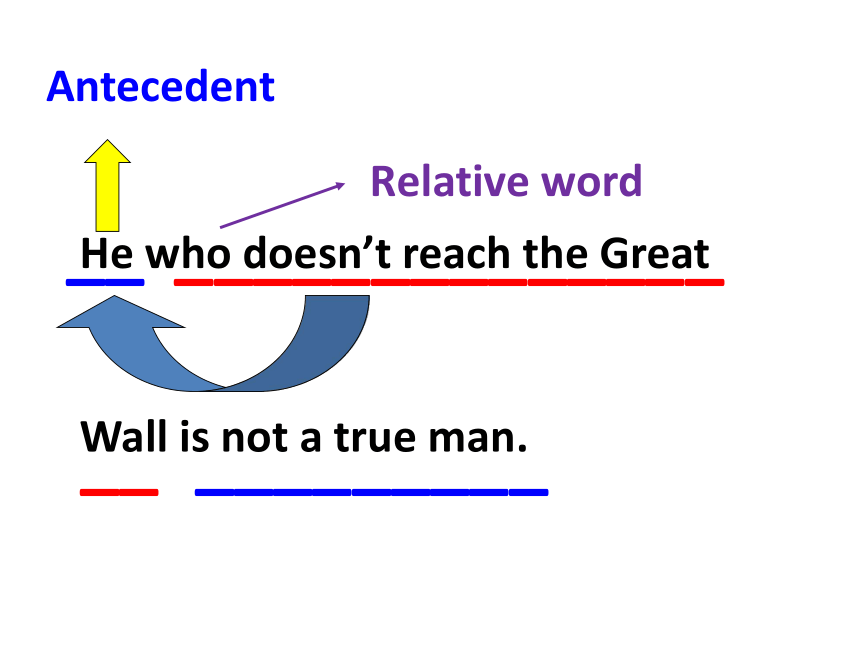 Antecedent

Relative word

He who doesn’t reach the Great

Wall is not a true man.